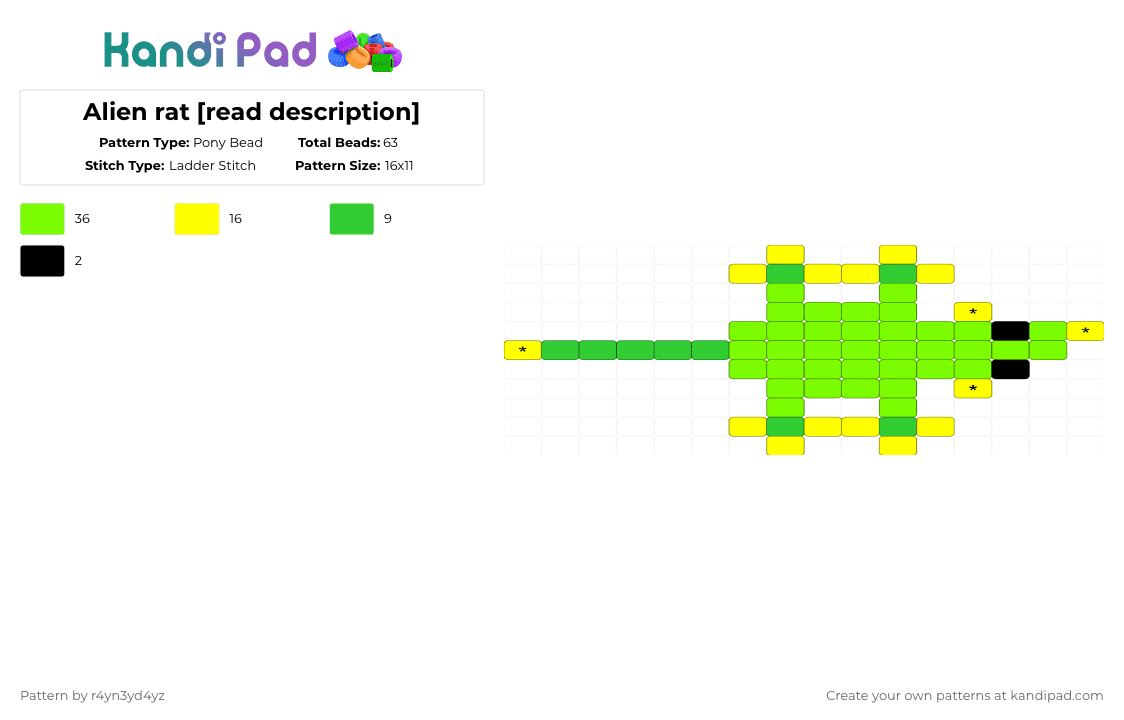 Kandi Pad

Alien rat [read description]

Pattern Type: Pony Bead
Total Beads: 63
Stitch Type: Ladder Stitch
Pattern Size: 16x11

36
16
9
2

*
*
*
*

Pattern by r4yn3yd4yz
Create your own patterns at kandipad.com